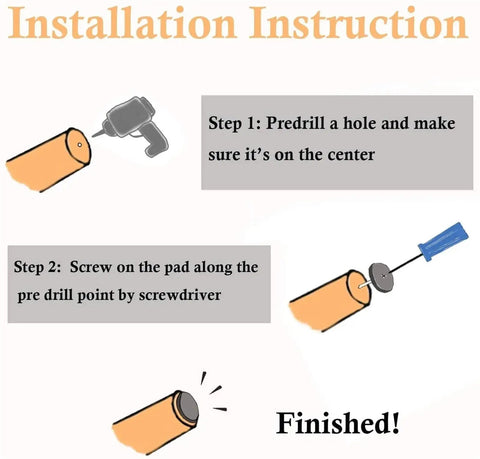 Installation Instruction

Step 1: Predrill a hole and make sure it's on the center

Step 2: Screw on the pad along the pre drill point by screwdriver

Finished!